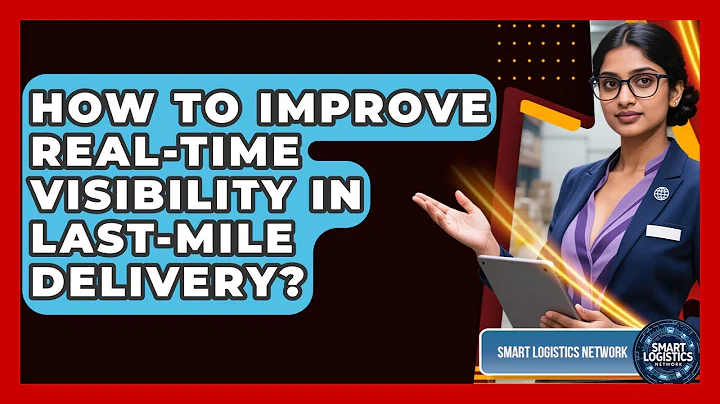 HOW TO IMPROVE REAL-TIME VISIBILITY IN LAST-MILE DELIVERY?

SMART LOGISTICS NETWORK

SMART LOGISTICS NETWORK